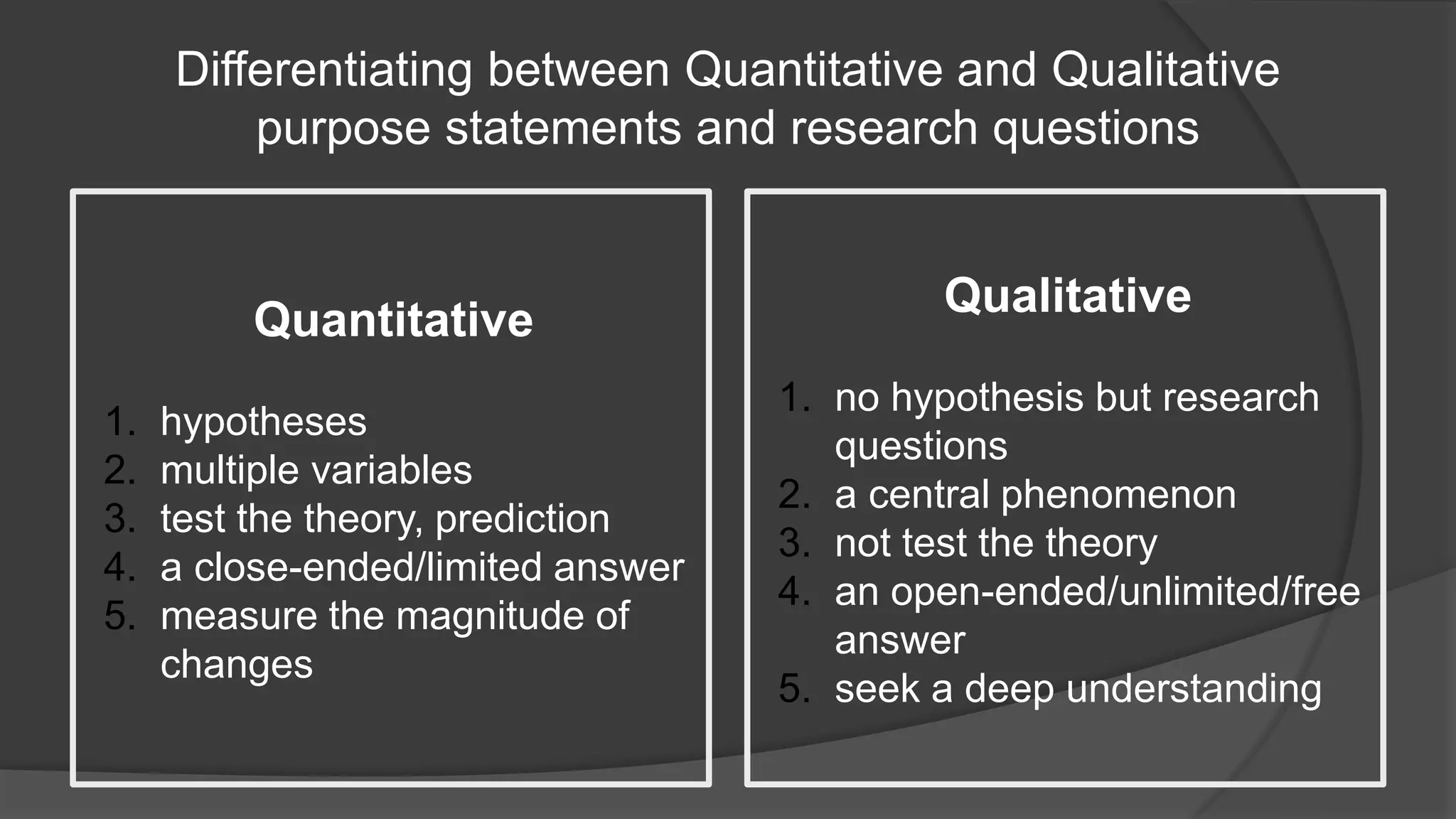 Differentiating between Quantitative and Qualitative purpose statements and research questions

Quantitative

1. hypotheses
2. multiple variables
3. test the theory, prediction
4. a close-ended/limited answer
5. measure the magnitude of changes

Qualitative

1. no hypothesis but research questions
2. a central phenomenon
3. not test the theory
4. an open-ended/unlimited/free answer
5. seek a deep understanding